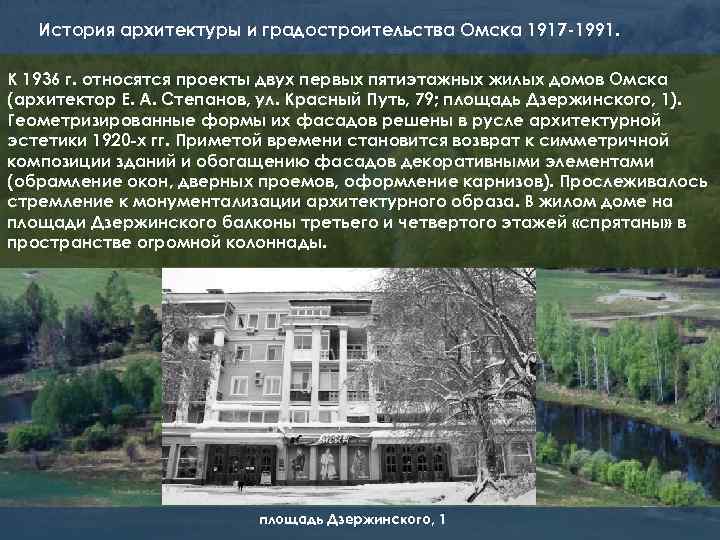 История архитектуры и градостроительства Омска 1917-1991.

К 1936 г. относятся проекты двух первых пятиэтажных жилых домов Омска (архитектор Е. А. Степанов, ул. Красный Путь, 79; площадь Дзержинского, 1). Геометризированные формы их фасадов решены в русле архитектурной эстетики 1920-х гг. Приметой времени становится возврат к симметричной композиции зданий и обогащению фасадов декоративными элементами (обрамление окон, дверных проемов, оформление карнизов). Прослеживалось стремление к монументализации архитектурного образа. В жилом доме на площади Дзержинского балконы третьего и четвертого этажей «спрятаны» в пространстве огромной колоннады.

площадь Дзержинского, 1